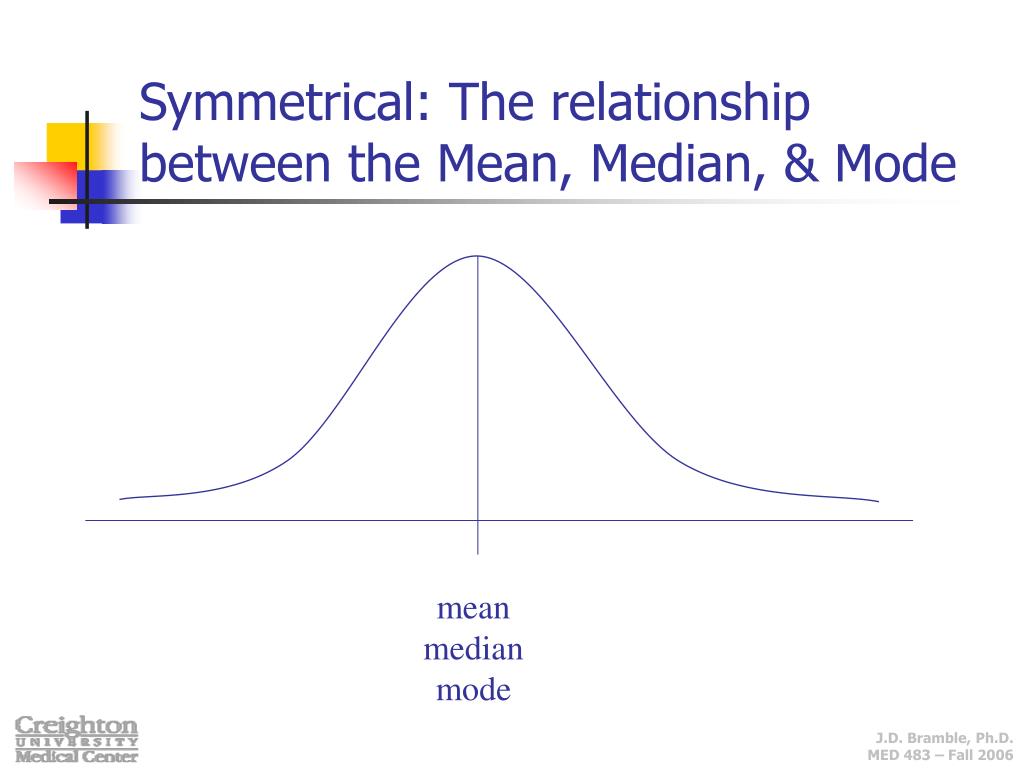 Symmetrical: The relationship between the Mean, Median, & Mode

mean
median
mode

Creighton
UNIVERSITY
Medical Center

J.D. Bramble, Ph.D.
MED 483 – Fall 2006